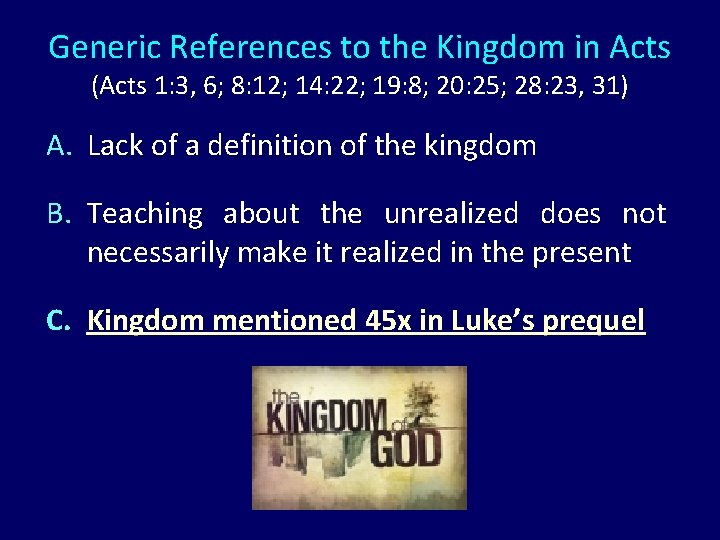 Generic References to the Kingdom in Acts
(Acts 1:3, 6; 8:12; 14:22; 19:8; 20:25; 28:23, 31)

A. Lack of a definition of the kingdom

B. Teaching about the unrealized does not necessarily make it realized in the present

C. Kingdom mentioned 45x in Luke's prequel

the KINGDOM of GOD